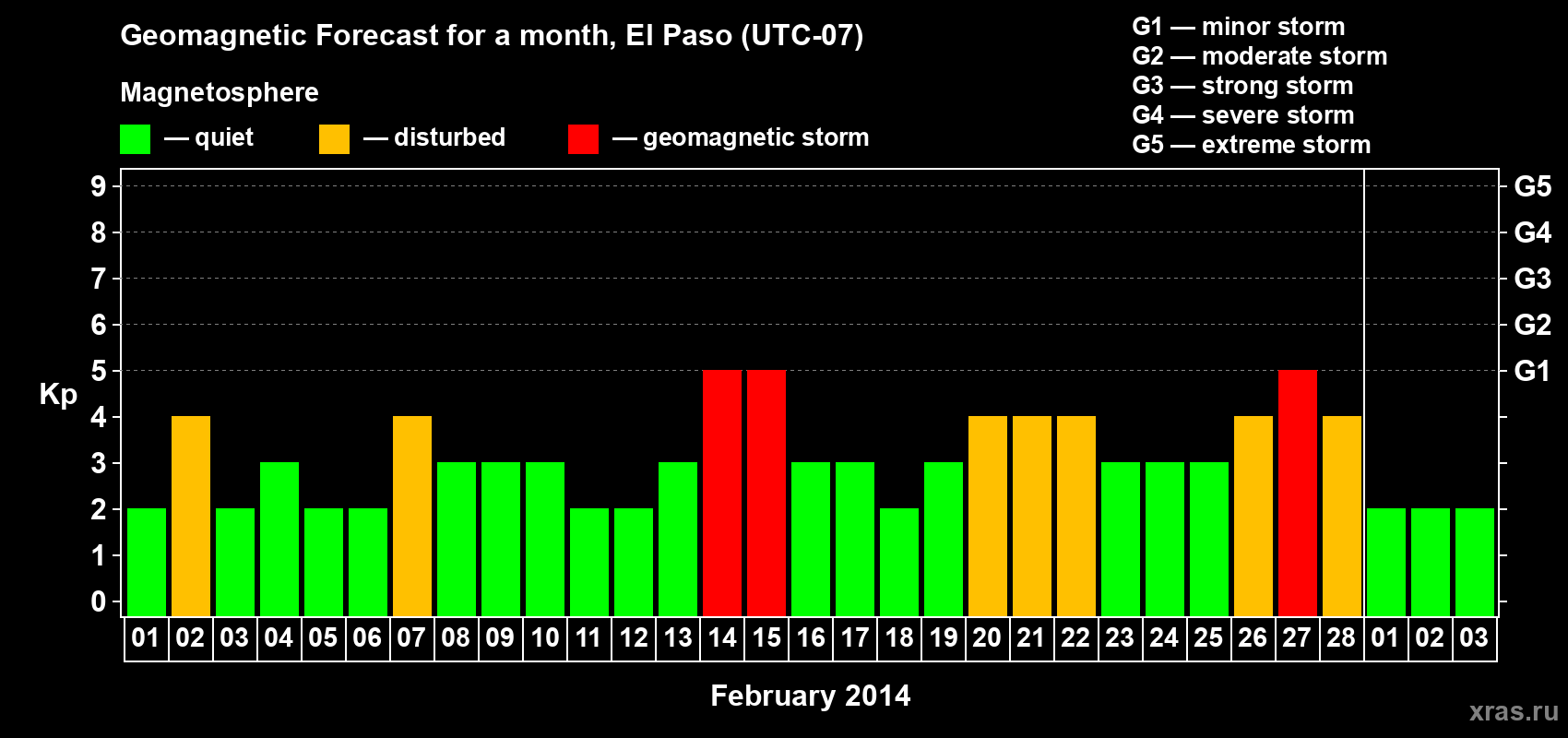 Geomagnetic Forecast for a month, El Paso (UTC-07)

Magnetosphere

— quiet — disturbed — geomagnetic storm

G1 — minor storm
G2 — moderate storm
G3 — strong storm
G4 — severe storm
G5 — extreme storm

Kp

9 8 7 6 5 4 3 2 1 0

G5 G4 G3 G2 G1

01 02 03 04 05 06 07 08 09 10 11 12 13 14 15 16 17 18 19 20 21 22 23 24 25 26 27 28 01 02 03

February 2014

xras.ru